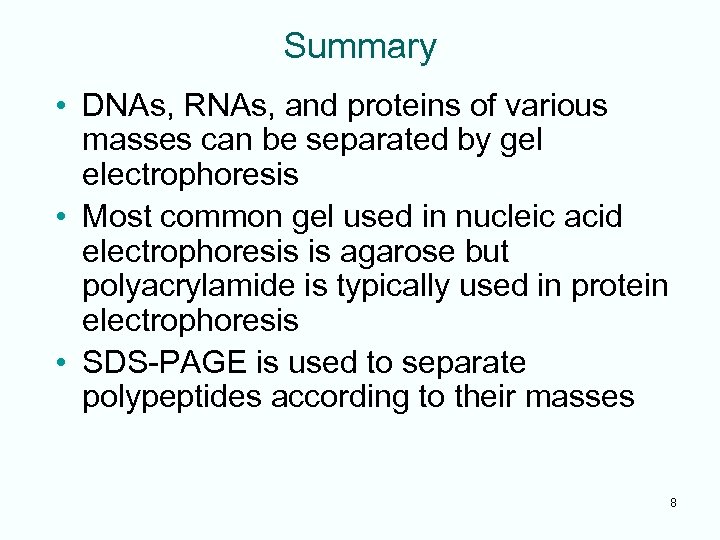 Summary

• DNAs, RNAs, and proteins of various masses can be separated by gel electrophoresis
• Most common gel used in nucleic acid electrophoresis is agarose but polyacrylamide is typically used in protein electrophoresis
• SDS-PAGE is used to separate polypeptides according to their masses

8